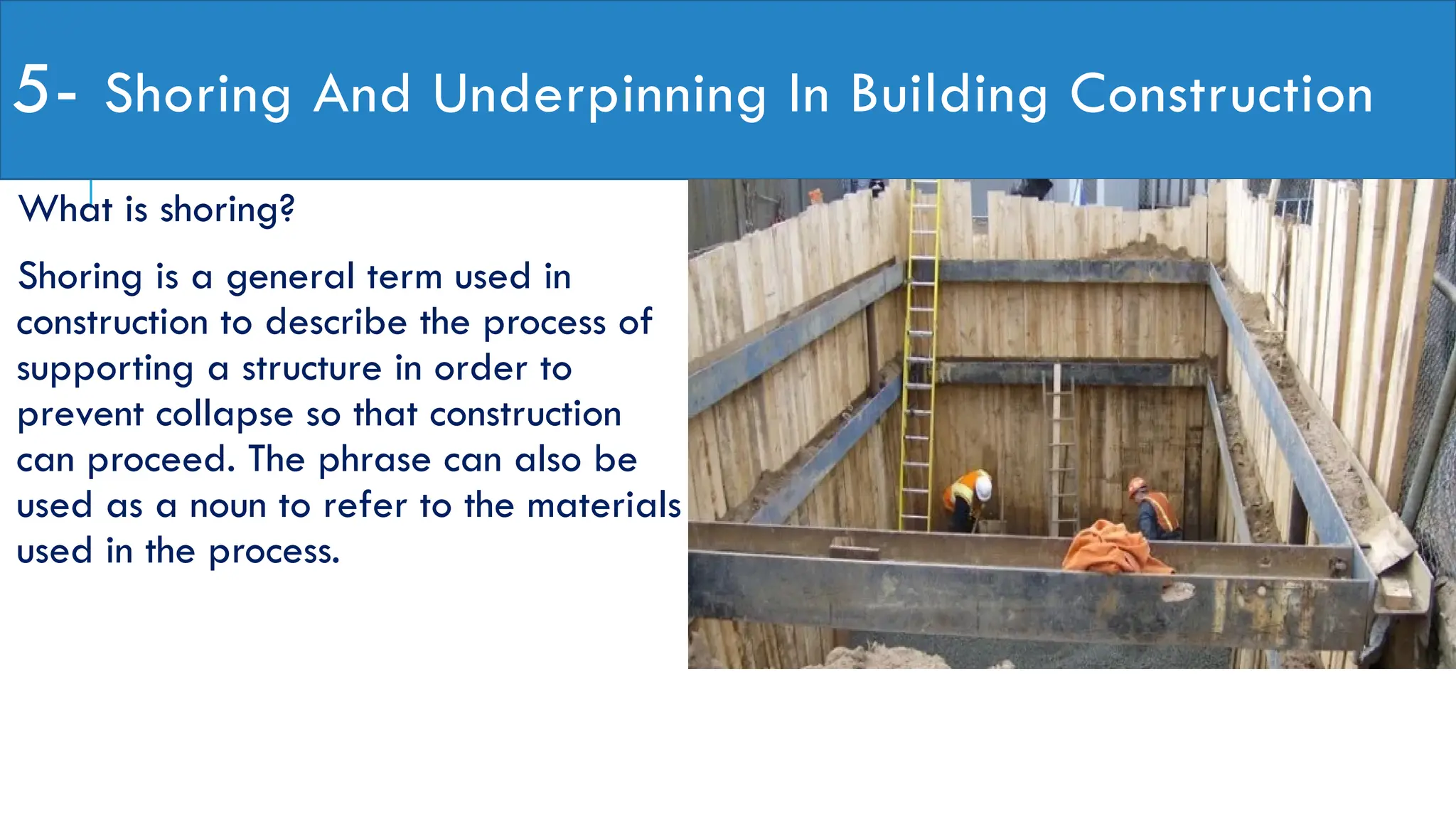 5- Shoring And Underpinning In Building Construction

What is shoring?

Shoring is a general term used in construction to describe the process of supporting a structure in order to prevent collapse so that construction can proceed. The phrase can also be used as a noun to refer to the materials used in the process.